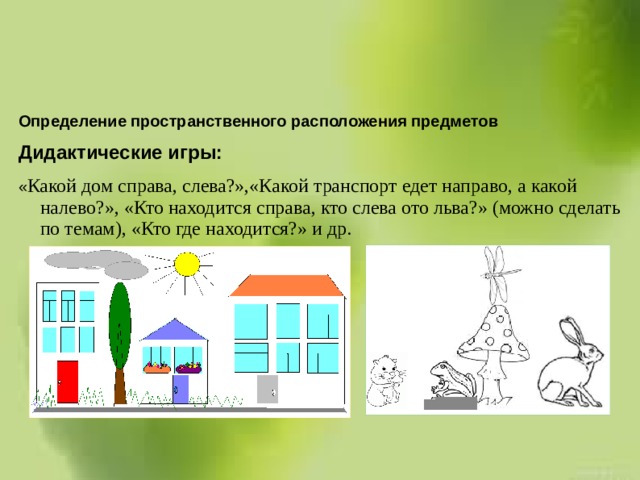 Определение пространственного расположения предметов

Дидактические игры:

«Какой дом справа, слева?»,«Какой транспорт едет направо, а какой налево?», «Кто находится справа, кто слева ото льва?» (можно сделать по темам), «Кто где находится?» и др.